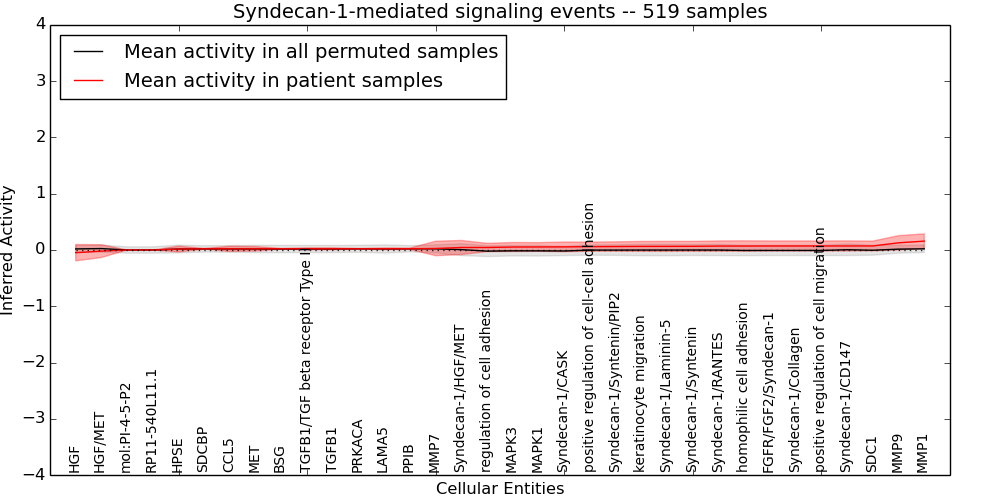 Syndecan-1-mediated signaling events -- 519 samples

Mean activity in all permuted samples
Mean activity in patient samples

Inferred Activity

4
3
2
1
0
−1
−2
−3
−4

HGF
HGF/MET
mol:PI-4-5-P2
RP11-540L11.1
HPSE
SDCBP
CCL5
MET
BSG
TGFB1/TGF beta receptor Type II
TGFB1
PRKACA
LAMA5
PPIB
MMP7
Syndecan-1/HGF/MET
regulation of cell adhesion
MAPK3
MAPK1
Syndecan-1/CASK
positive regulation of cell-cell adhesion
Syndecan-1/Syntenin/PIP2
keratinocyte migration
Syndecan-1/Laminin-5
Syndecan-1/Syntenin
Syndecan-1/RANTES
homophilic cell adhesion
FGFR/FGF2/Syndecan-1
Syndecan-1/Collagen
positive regulation of cell migration
Syndecan-1/CD147
SDC1
MMP9
MMP1

Cellular Entities